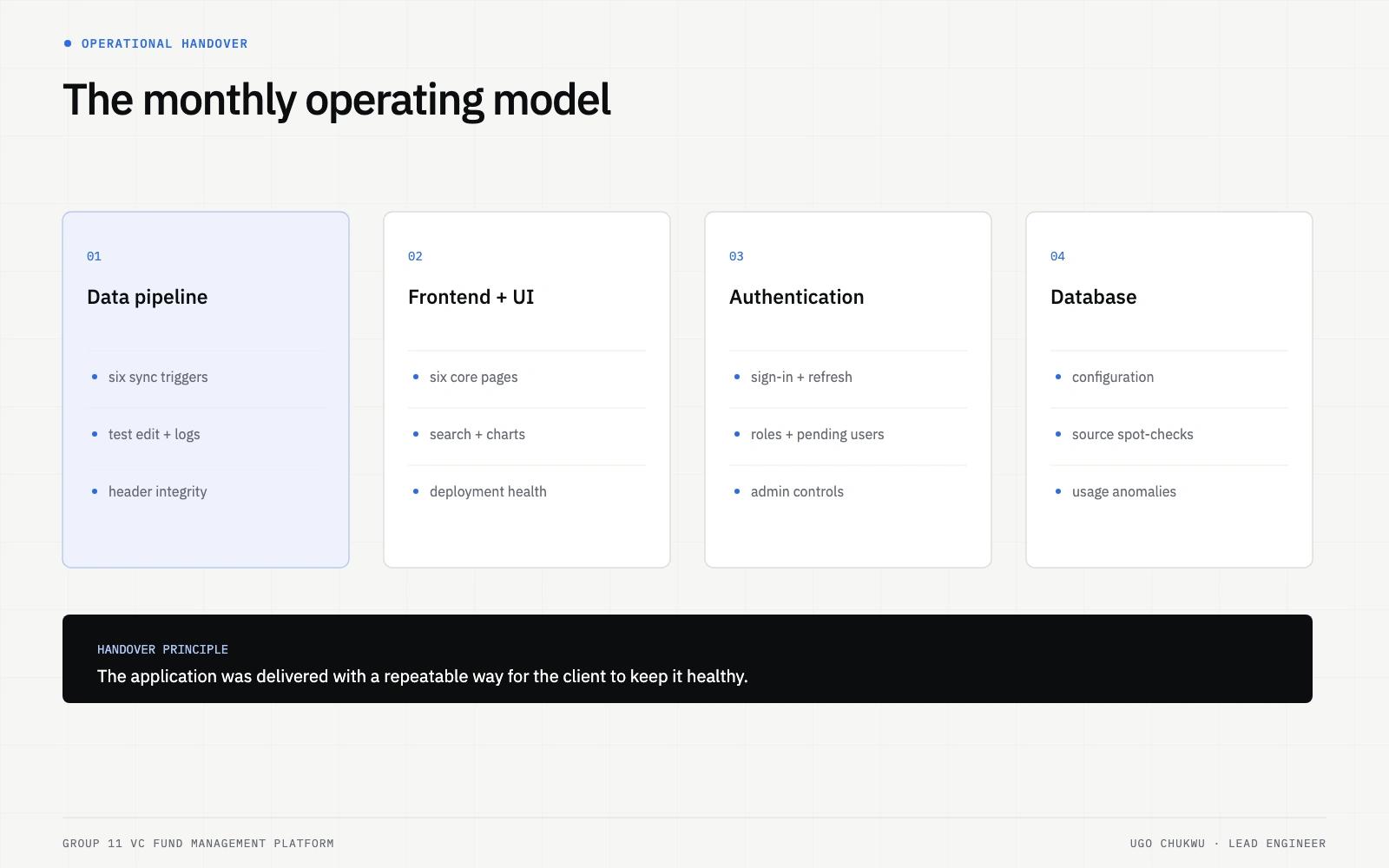 OPERATIONAL HANDOVER

The monthly operating model

01

Data pipeline

- six sync triggers
- test edit + logs
- header integrity

02

Frontend + UI

- six core pages
- search + charts
- deployment health

03

Authentication

- sign-in + refresh
- roles + pending users
- admin controls

04

Database

- configuration
- source spot-checks
- usage anomalies

HANDOVER PRINCIPLE

The application was delivered with a repeatable way for the client to keep it healthy.

GROUP 11 VC FUND MANAGEMENT PLATFORM

UGO CHUKWU · LEAD ENGINEER